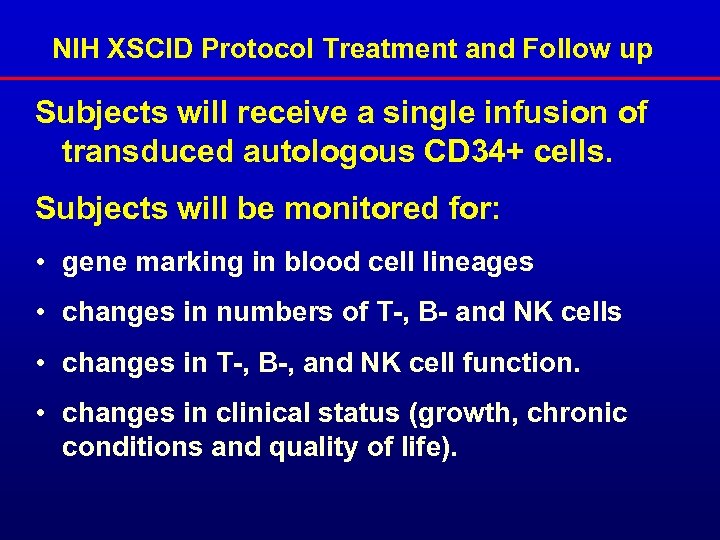 NIH XSCID Protocol Treatment and Follow up

Subjects will receive a single infusion of transduced autologous CD34+ cells.

Subjects will be monitored for:

• gene marking in blood cell lineages

• changes in numbers of T-, B- and NK cells

• changes in T-, B-, and NK cell function.

• changes in clinical status (growth, chronic conditions and quality of life).